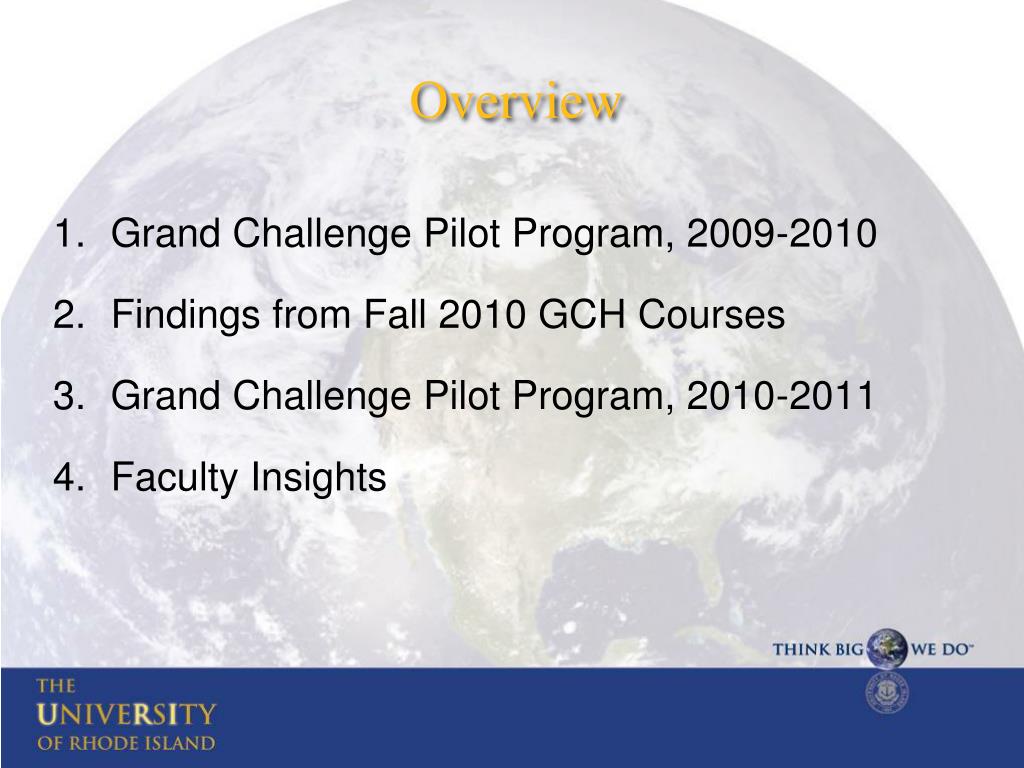 Overview

1. Grand Challenge Pilot Program, 2009-2010
2. Findings from Fall 2010 GCH Courses
3. Grand Challenge Pilot Program, 2010-2011
4. Faculty Insights

THINK BIG WE DO™

THE UNIVERSITY OF RHODE ISLAND